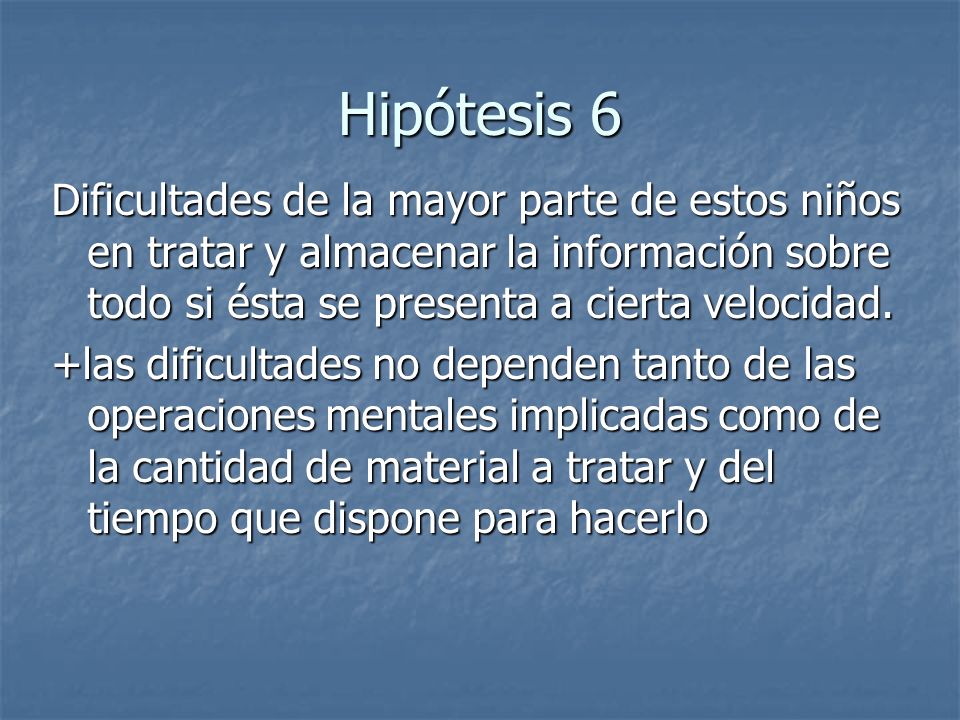 Hipótesis 6

Dificultades de la mayor parte de estos niños en tratar y almacenar la información sobre todo si ésta se presenta a cierta velocidad.

+las dificultades no dependen tanto de las operaciones mentales implicadas como de la cantidad de material a tratar y del tiempo que dispone para hacerlo